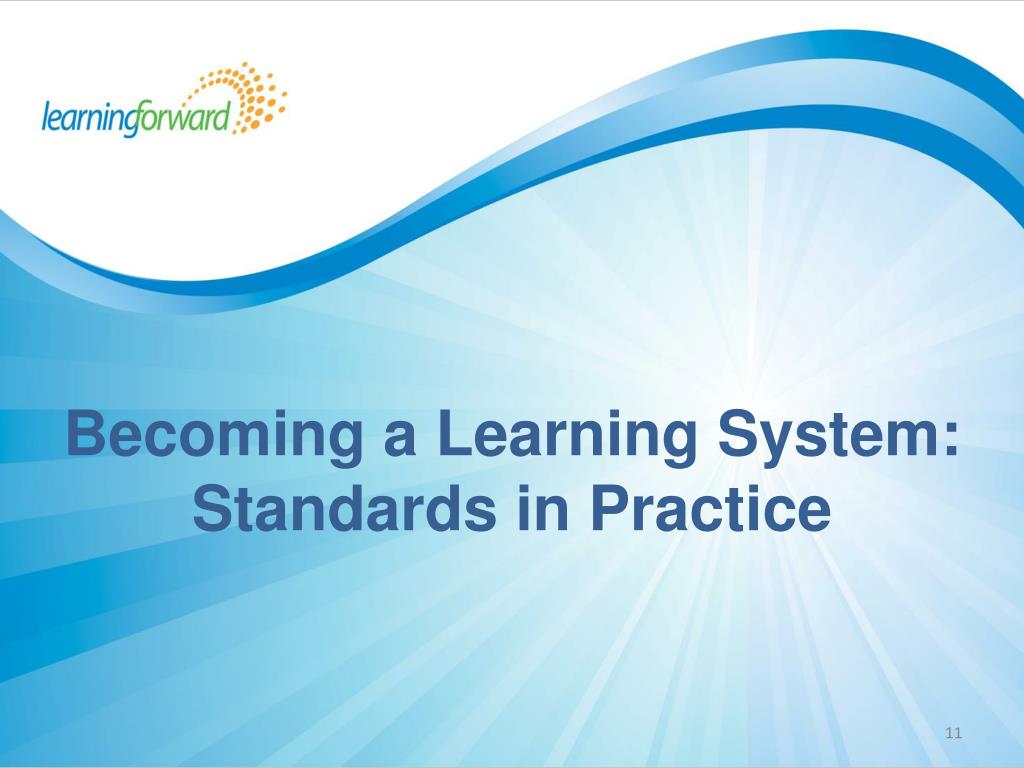 learningforward

Becoming a Learning System: Standards in Practice

11